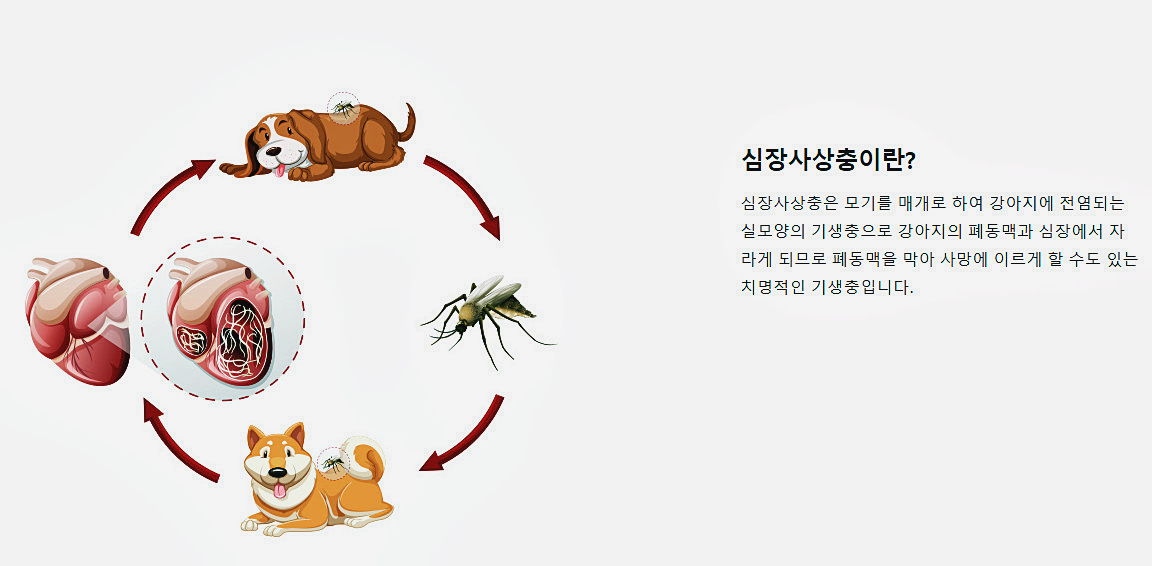 심장사상충이란?

심장사상충은 모기를 매개로 하여 강아지에 전염되는 실모양의 기생충으로 강아지의 폐동맥과 심장에서 자라게 되므로 폐동맥을 막아 사망에 이르게 할 수도 있는 치명적인 기생충입니다.